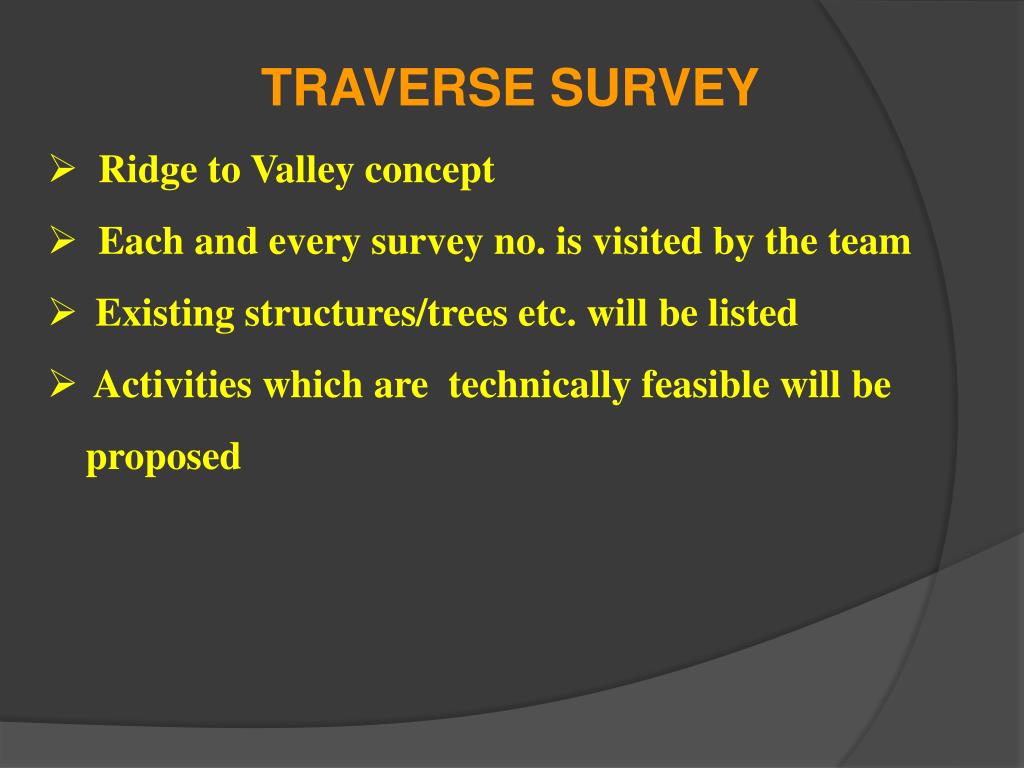 TRAVERSE SURVEY

➢ Ridge to Valley concept

➢ Each and every survey no. is visited by the team

➢ Existing structures/trees etc. will be listed

➢ Activities which are technically feasible will be proposed